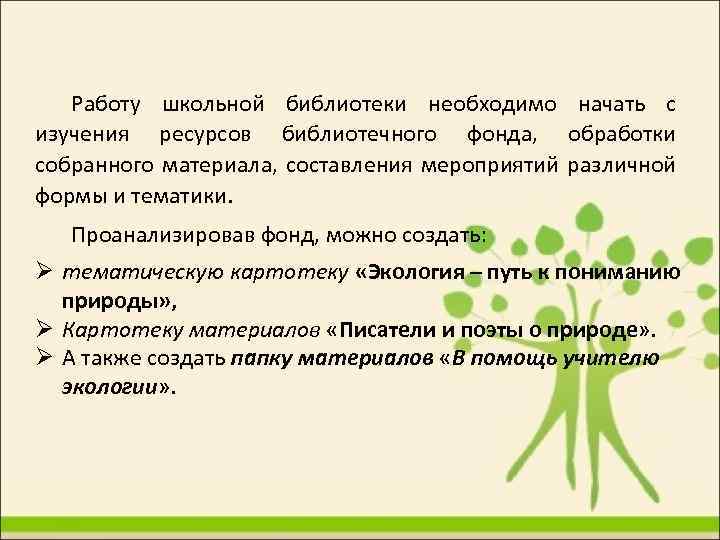 Работу школьной библиотеки необходимо начать с изучения ресурсов библиотечного фонда, обработки собранного материала, составления мероприятий различной формы и тематики.

Проанализировав фонд, можно создать:

➢ тематическую картотеку «Экология – путь к пониманию природы»,
➢ Картотеку материалов «Писатели и поэты о природе».
➢ А также создать папку материалов «В помощь учителю экологии».